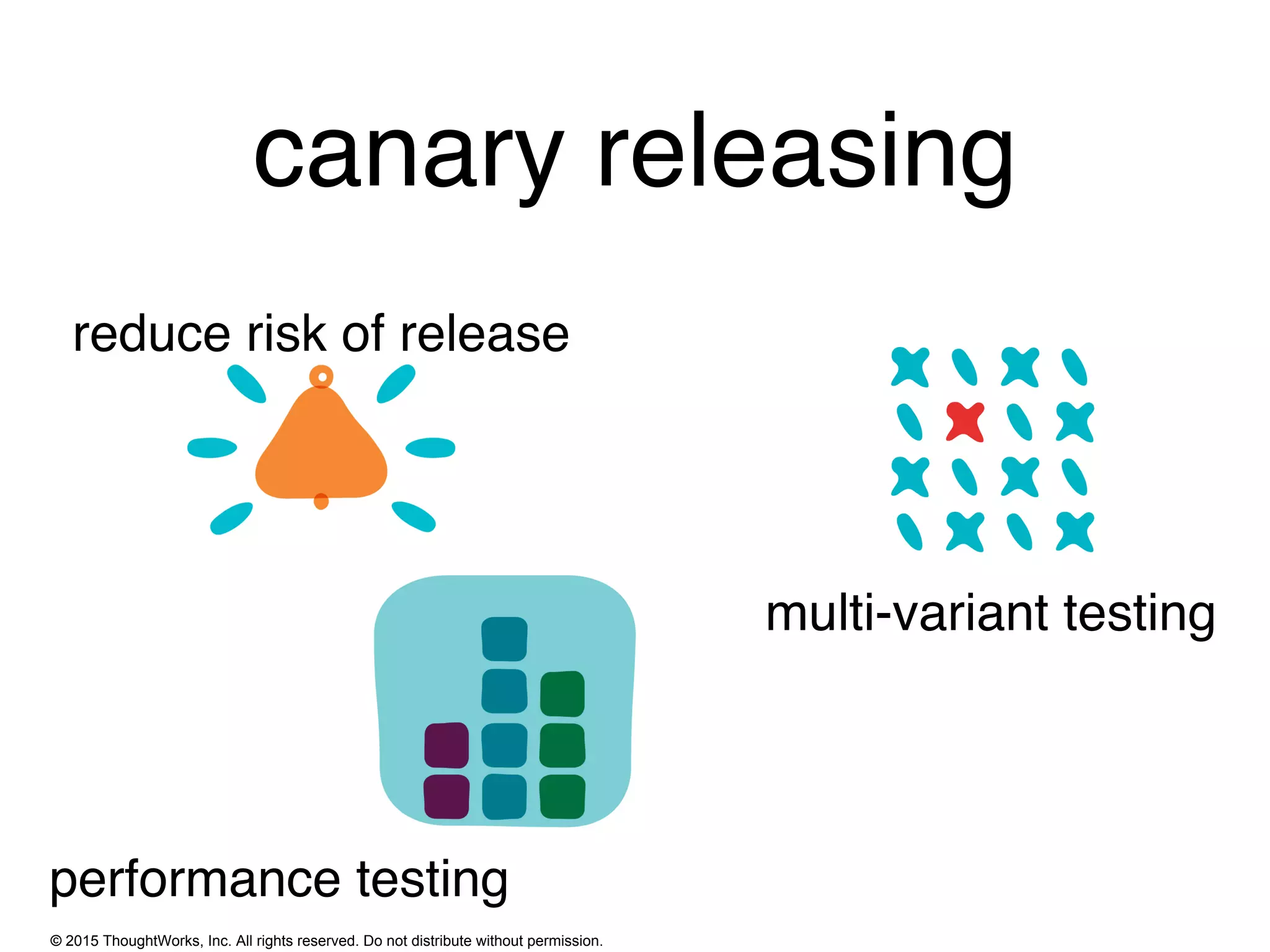 canary releasing

reduce risk of release

multi-variant testing

performance testing

© 2015 ThoughtWorks, Inc. All rights reserved. Do not distribute without permission.